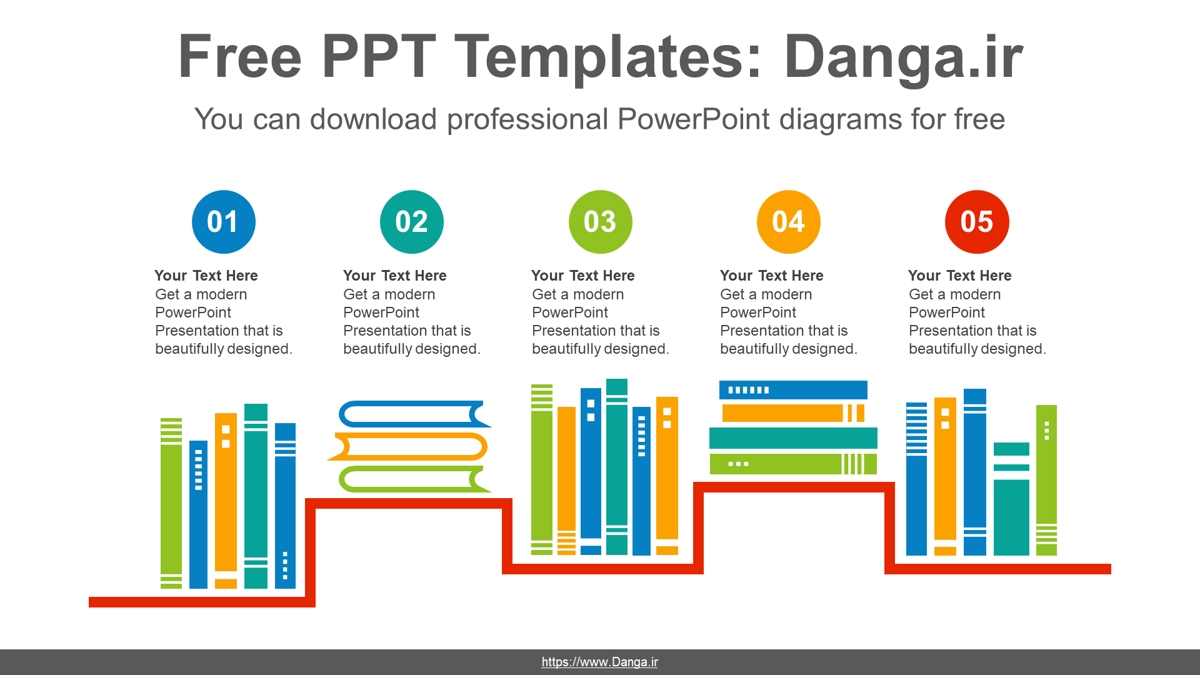 Free PPT Templates: Danga.ir

You can download professional PowerPoint diagrams for free

01

Your Text Here
Get a modern PowerPoint Presentation that is beautifully designed.

02

Your Text Here
Get a modern PowerPoint Presentation that is beautifully designed.

03

Your Text Here
Get a modern PowerPoint Presentation that is beautifully designed.

04

Your Text Here
Get a modern PowerPoint Presentation that is beautifully designed.

05

Your Text Here
Get a modern PowerPoint Presentation that is beautifully designed.

https://www.Danga.ir